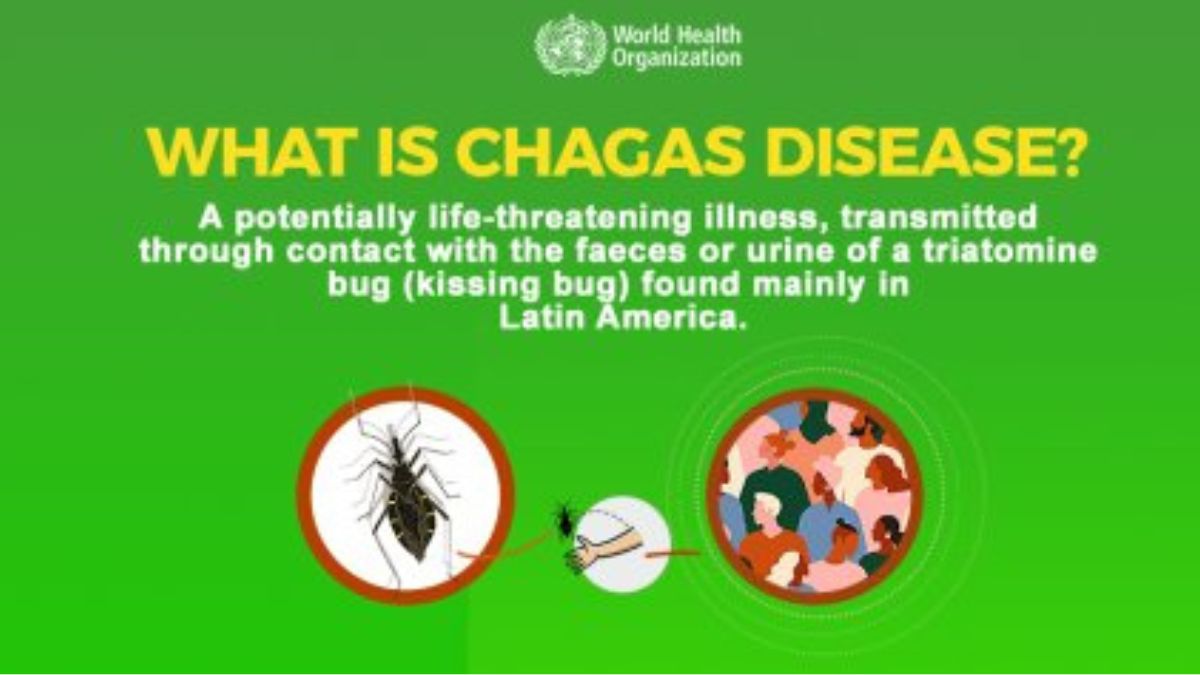 World Health Organization

WHAT IS CHAGAS DISEASE?

A potentially life-threatening illness, transmitted through contact with the faeces or urine of a triatomine bug (kissing bug) found mainly in Latin America.